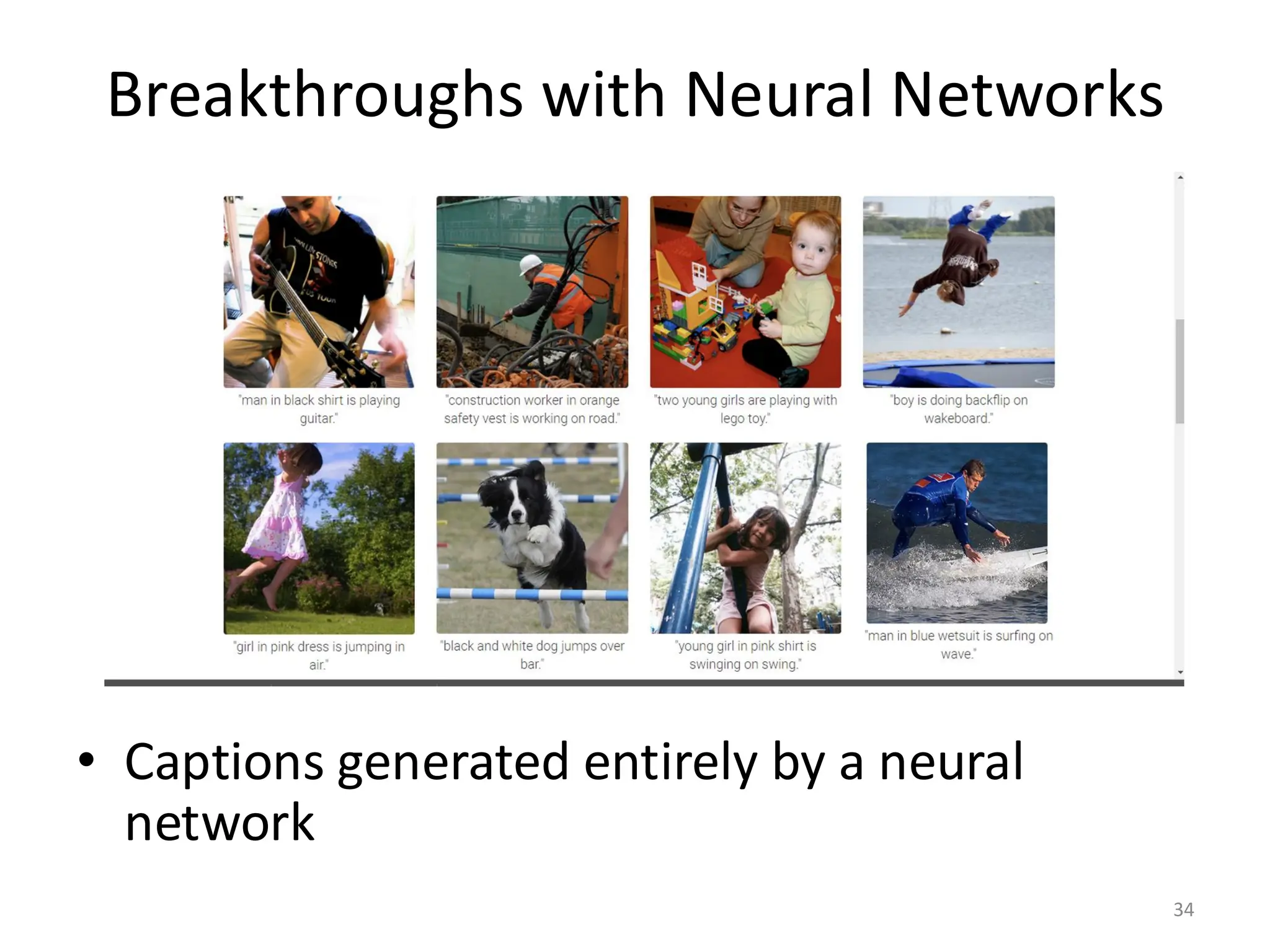 Breakthroughs with Neural Networks

"man in black shirt is playing guitar."

"construction worker in orange safety vest is working on road."

"two young girls are playing with lego toy."

"boy is doing backflip on wakeboard."

"girl in pink dress is jumping in air."

"black and white dog jumps over bar."

"young girl in pink shirt is swinging on swing."

"man in blue wetsuit is surfing on wave."

• Captions generated entirely by a neural network

34